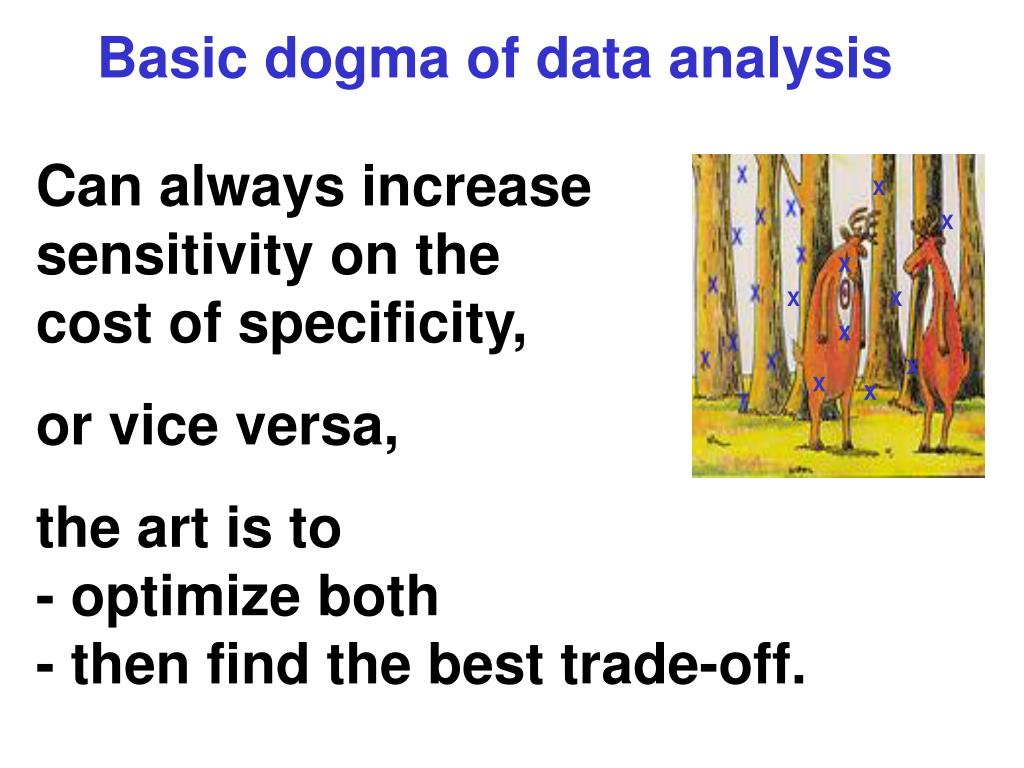 Basic dogma of data analysis

Can always increase sensitivity on the cost of specificity,

or vice versa,

the art is to
- optimize both
- then find the best trade-off.